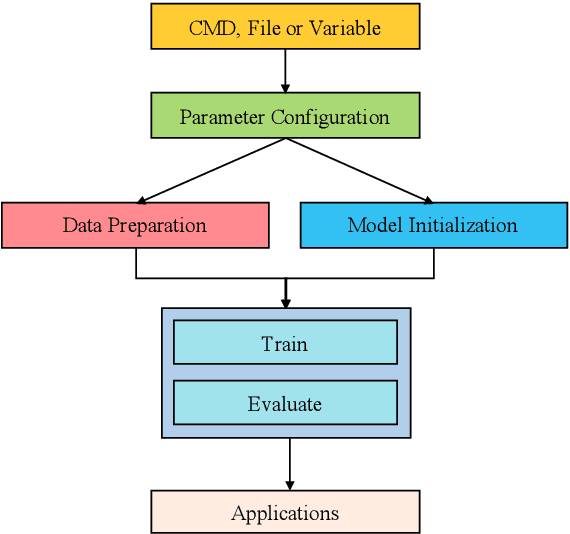 CMD, File or Variable

Parameter Configuration

Data Preparation

Model Initialization

Train

Evaluate

Applications